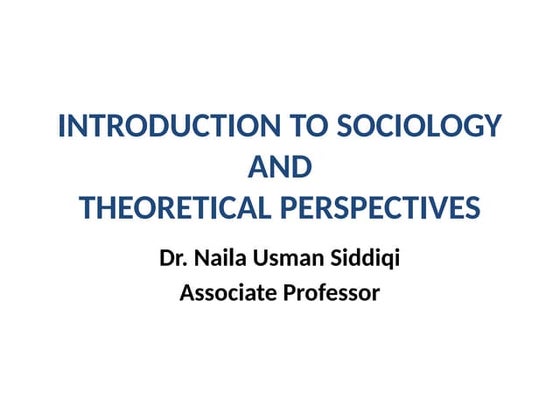 INTRODUCTION TO SOCIOLOGY
AND
THEORETICAL PERSPECTIVES

Dr. Naila Usman Siddiqi
Associate Professor